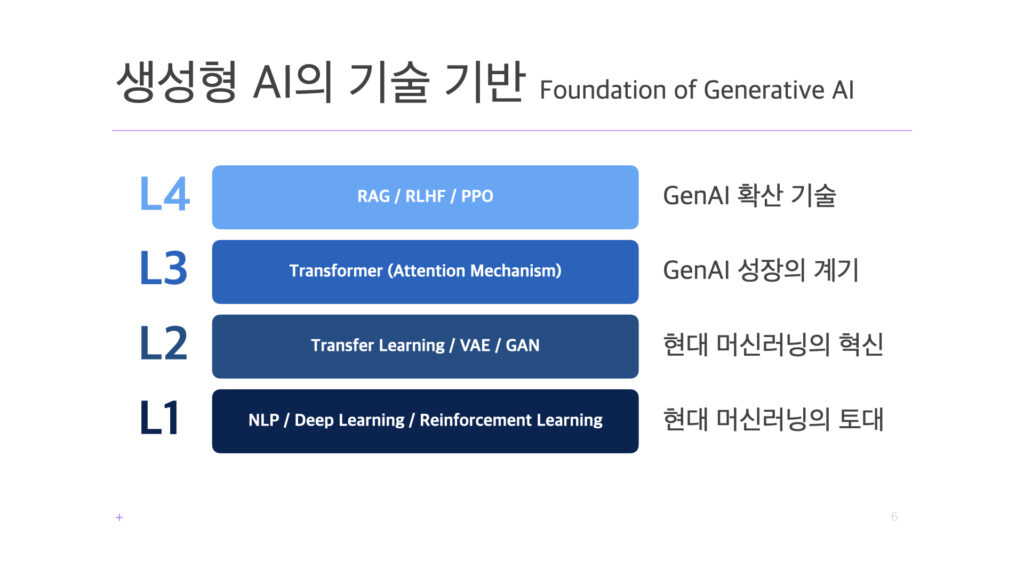 생성형 AI의 기술 기반 Foundation of Generative AI

L4 RAG / RLHF / PPO GenAI 확산 기술

L3 Transformer (Attention Mechanism) GenAI 성장의 계기

L2 Transfer Learning / VAE / GAN 현대 머신러닝의 혁신

L1 NLP / Deep Learning / Reinforcement Learning 현대 머신러닝의 토대

+

6